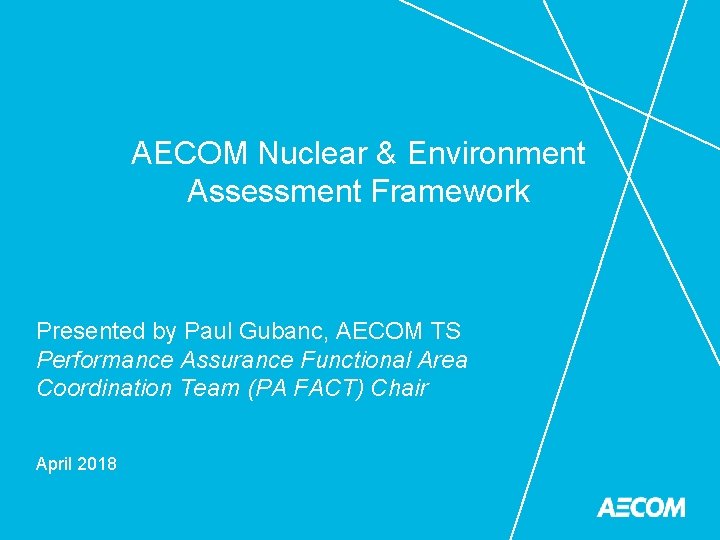 AECOM Nuclear & Environment Assessment Framework

Presented by Paul Gubanc, AECOM TS
Performance Assurance Functional Area Coordination Team (PA FACT) Chair

April 2018

AECOM